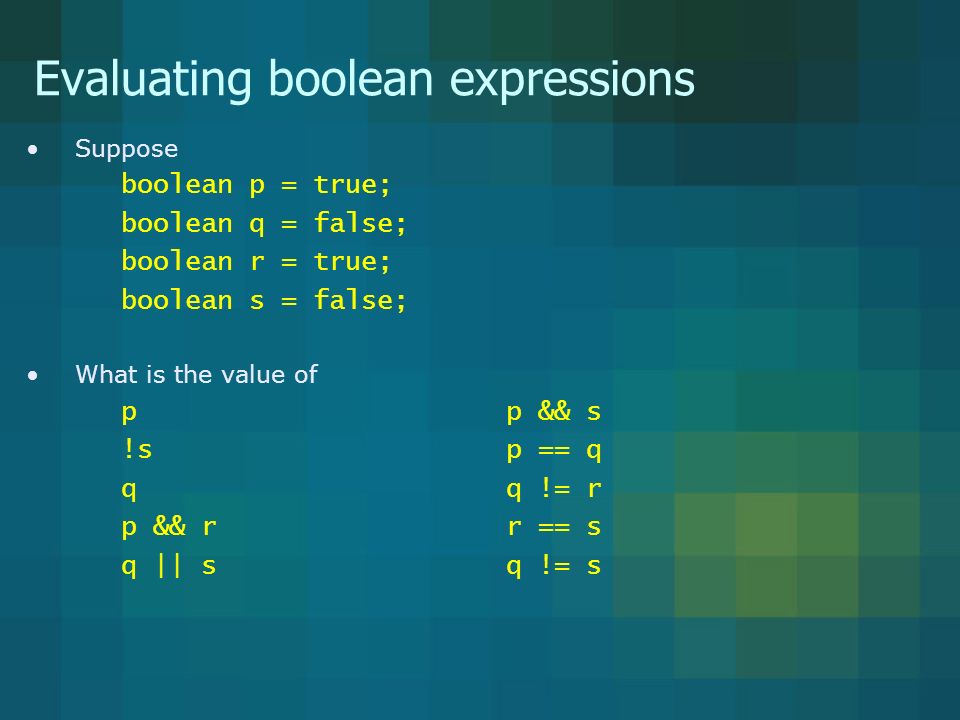 Evaluating boolean expressions

• Suppose

boolean p = true;
boolean q = false;
boolean r = true;
boolean s = false;

• What is the value of

p
!s
q
p && r
q || s

p && s
p == q
q != r
r == s
q != s